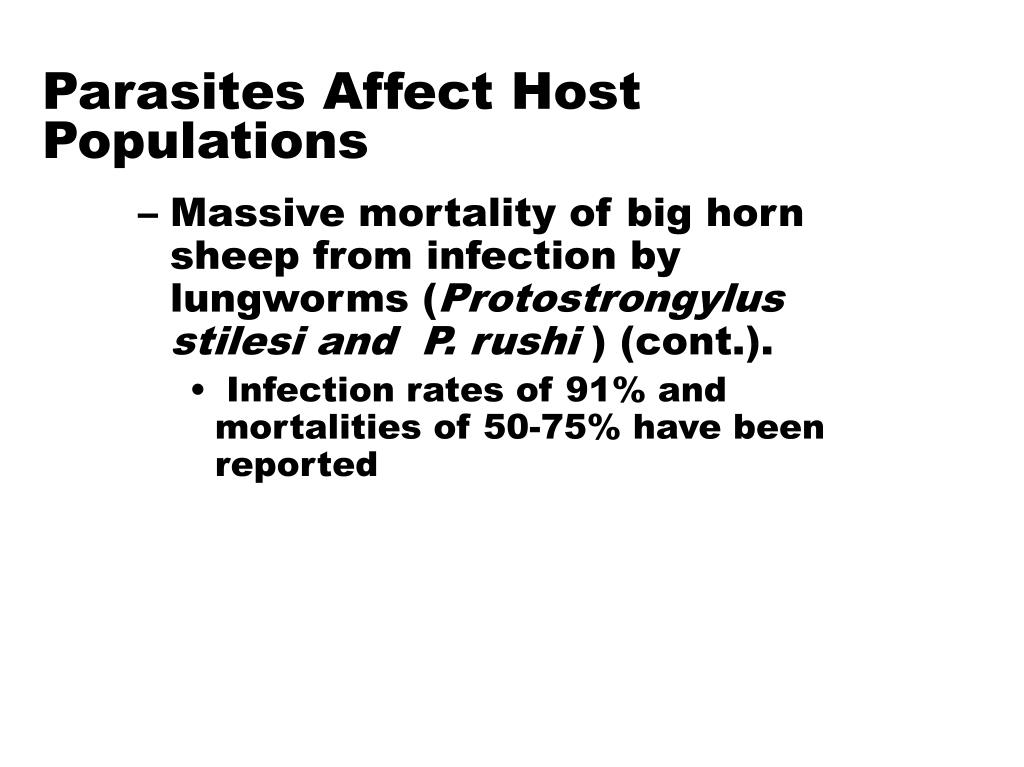 Parasites Affect Host Populations

– Massive mortality of big horn sheep from infection by lungworms (Protostrongylus stilesi and P. rushi ) (cont.).

• Infection rates of 91% and mortalities of 50-75% have been reported